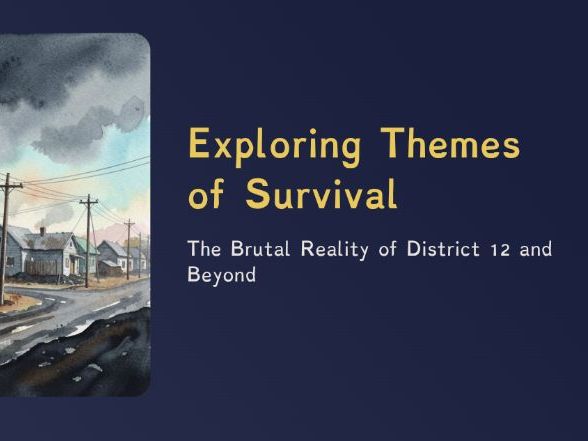 Exploring Themes of Survival

The Brutal Reality of District 12 and Beyond